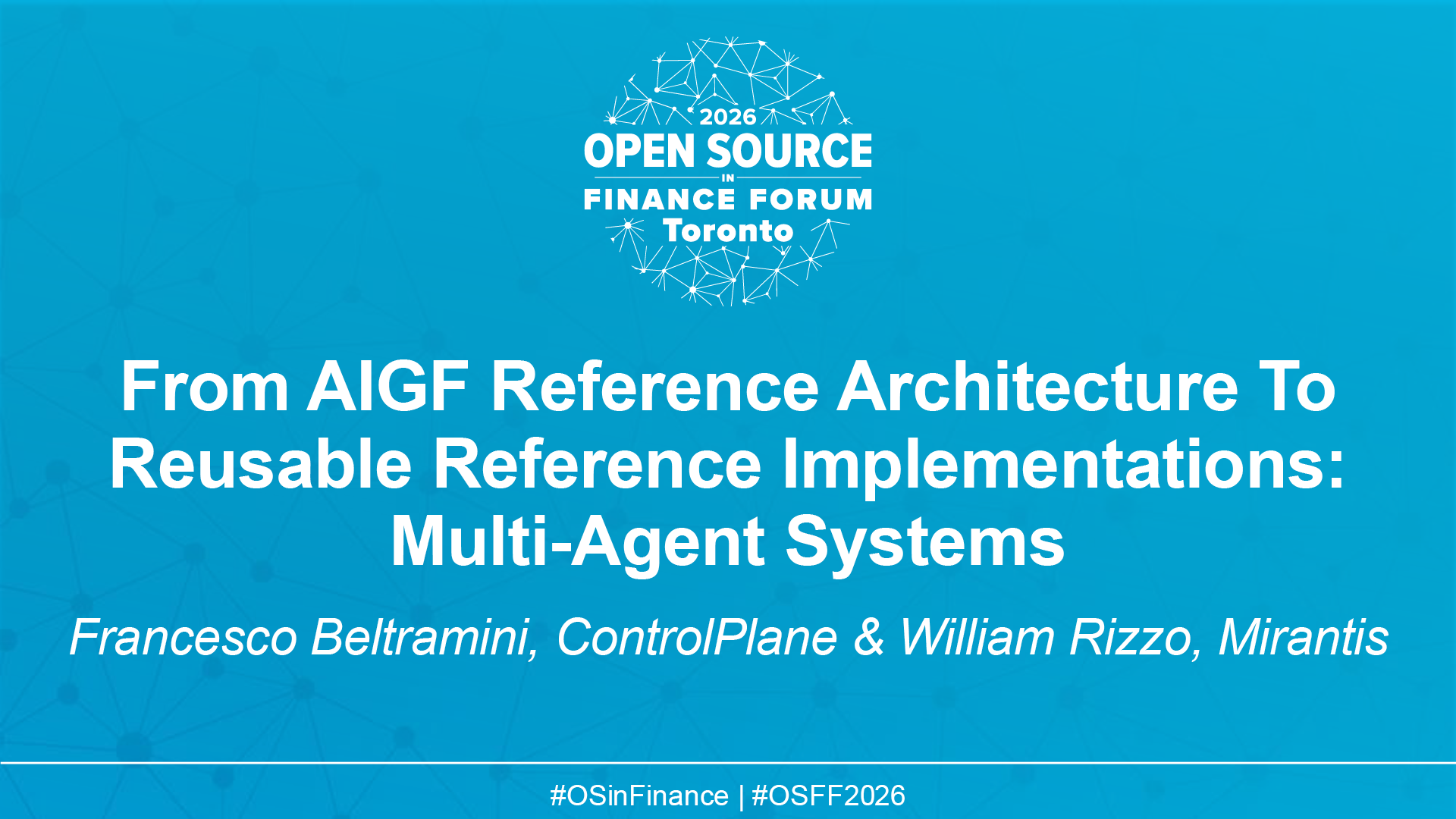 2026
OPEN SOURCE
IN
FINANCE FORUM
Toronto

From AIGF Reference Architecture To Reusable Reference Implementations: Multi-Agent Systems

Francesco Beltramini, ControlPlane & William Rizzo, Mirantis

#OSinFinance | #OSFF2026